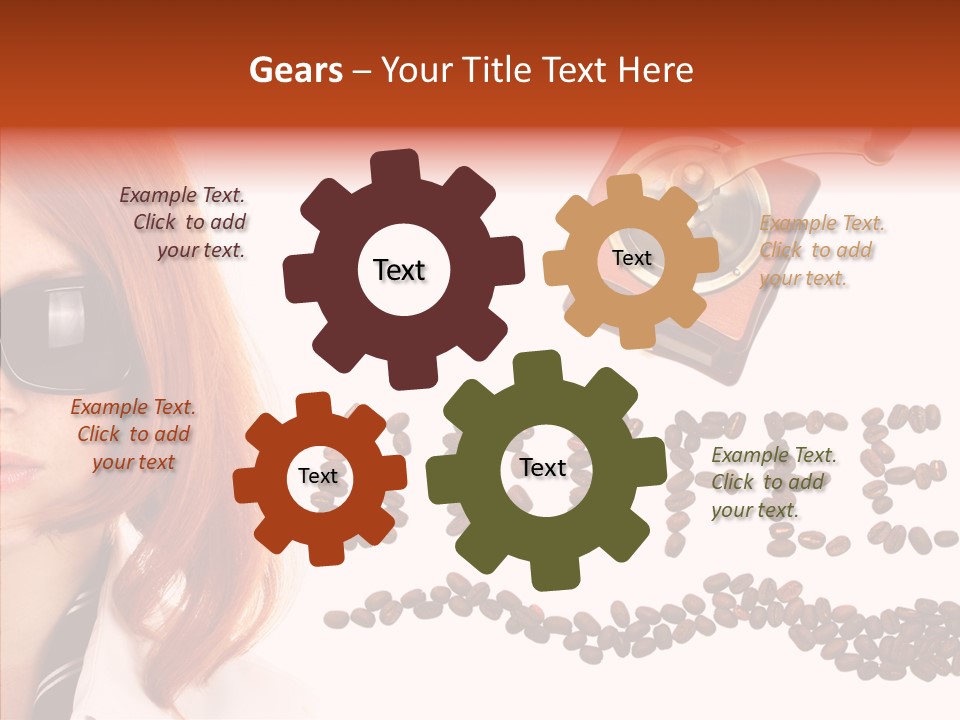 Gears – Your Title Text Here

Example Text. Click to add your text.

Text

Text

Example Text. Click to add your text.

Example Text. Click to add your text

Text

Text

Example Text. Click to add your text.